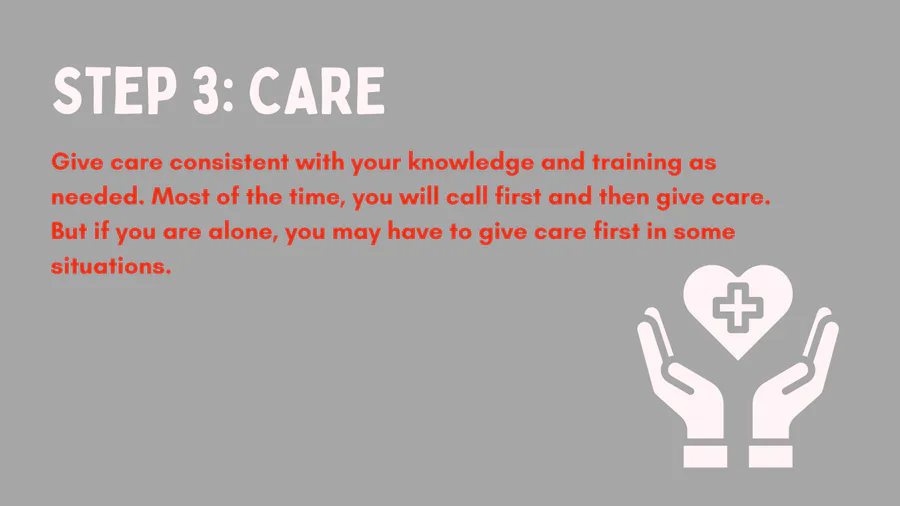 STEP 3: CARE

Give care consistent with your knowledge and training as needed. Most of the time, you will call first and then give care. But if you are alone, you may have to give care first in some situations.